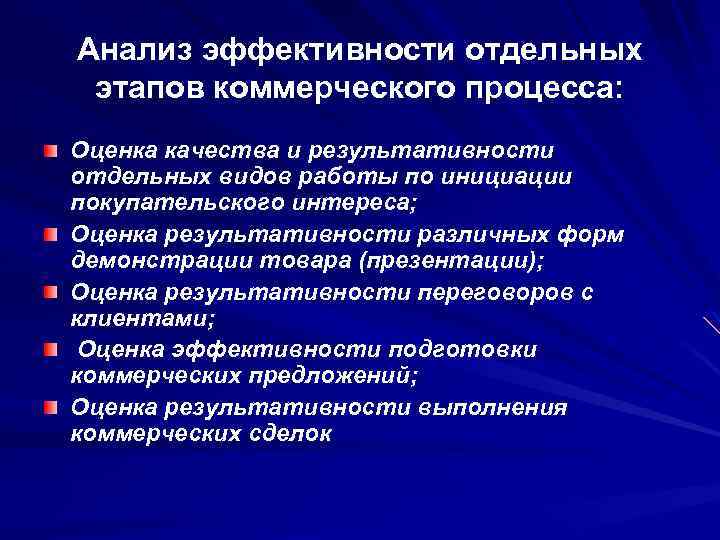 Анализ эффективности отдельных этапов коммерческого процесса:

Оценка качества и результативности отдельных видов работы по инициации покупательского интереса;

Оценка результативности различных форм демонстрации товара (презентации);

Оценка результативности переговоров с клиентами;

Оценка эффективности подготовки коммерческих предложений;

Оценка результативности выполнения коммерческих сделок